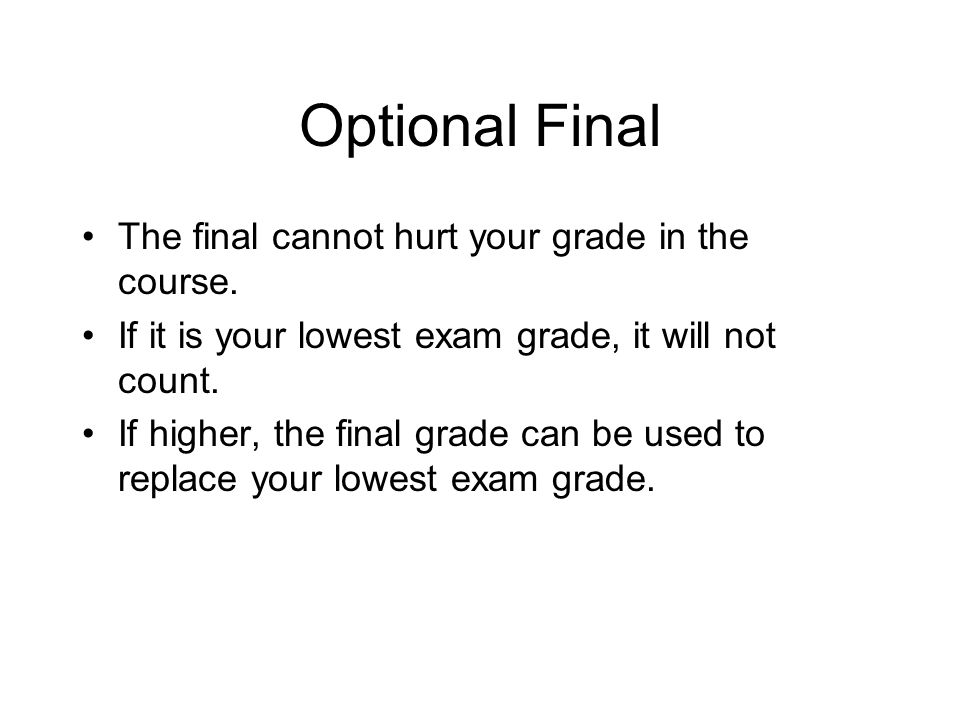 Optional Final

• The final cannot hurt your grade in the course.
• If it is your lowest exam grade, it will not count.
• If higher, the final grade can be used to replace your lowest exam grade.